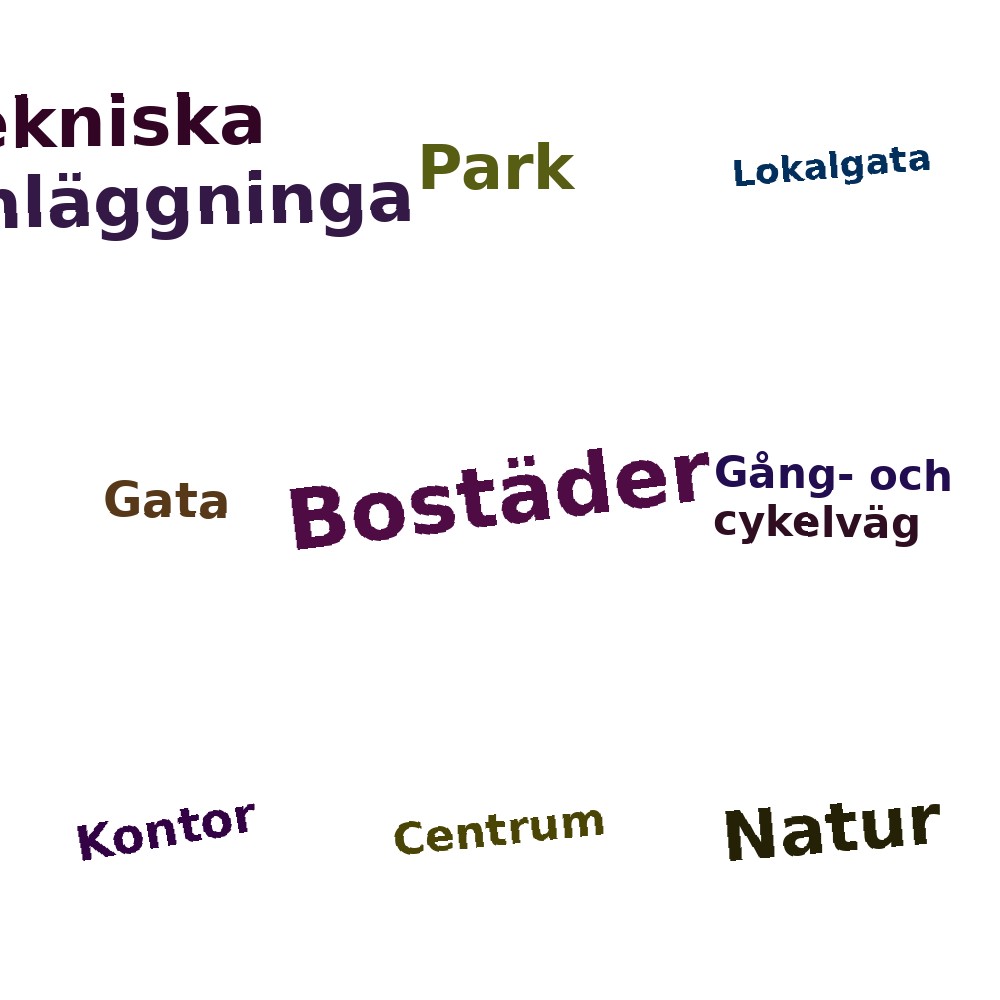 ekniska
nläggninga

Park

Lokalgata

Gata

Bostäder

Gång- och
cykelväg

Kontor

Centrum

Natur